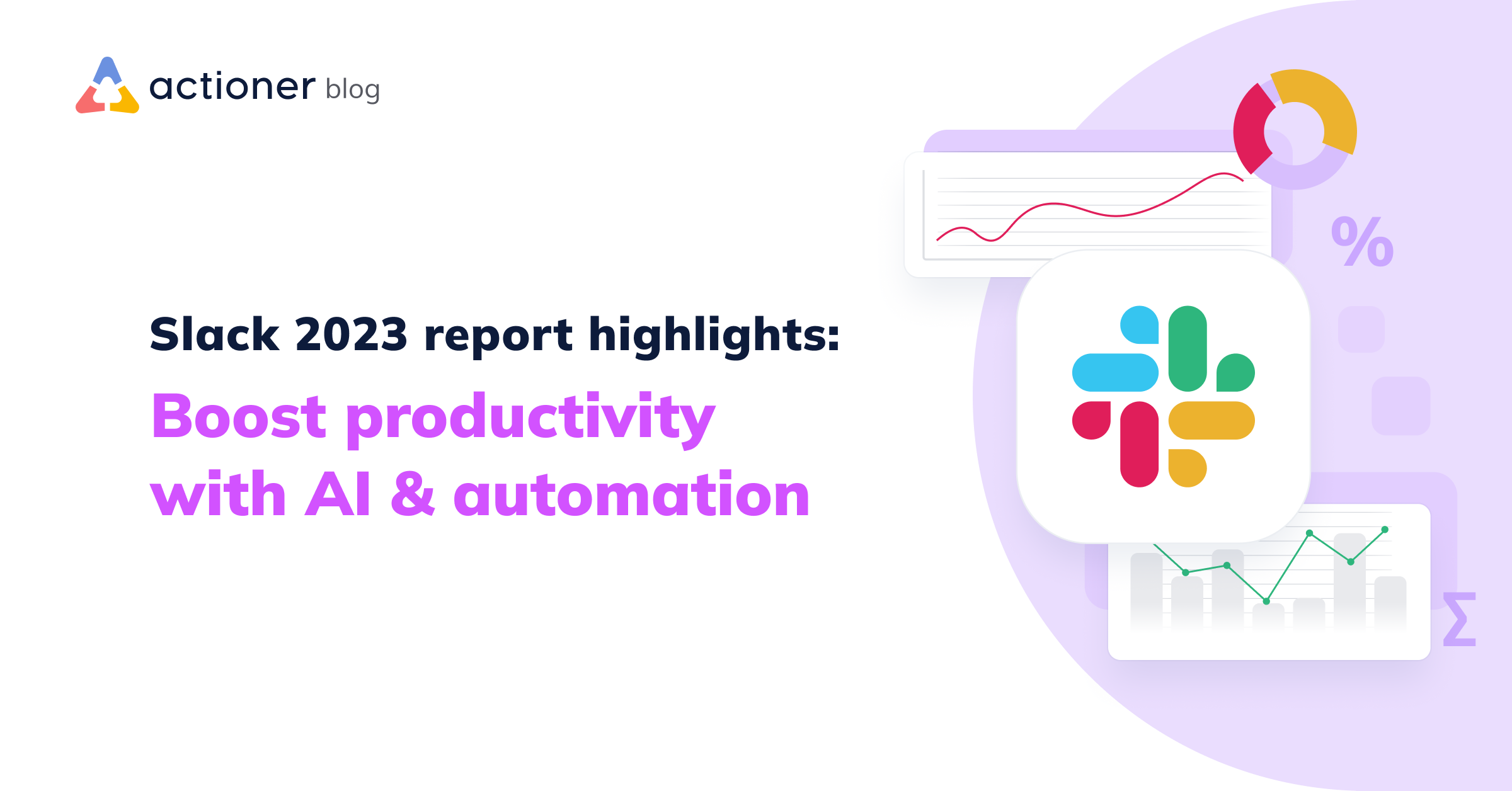 actioner blog

Slack 2023 report highlights:

Boost productivity with AI & automation

%

Σ